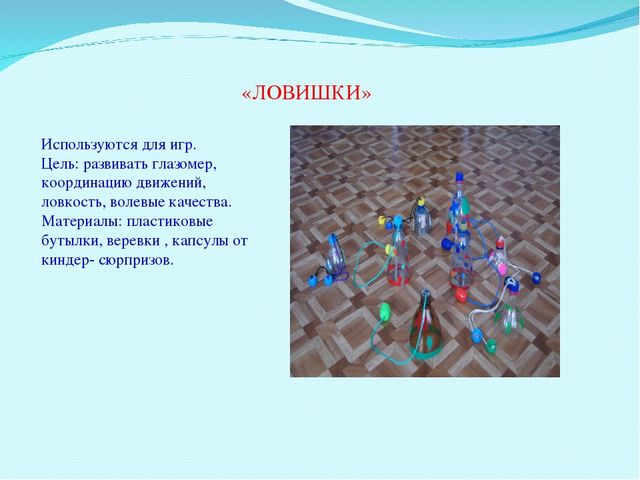 «ЛОВИШКИ»

Используются для игр.
Цель: развивать глазомер, координацию движений, ловкость, волевые качества.
Материалы: пластиковые бутылки, веревки , капсулы от киндер- сюрпризов.